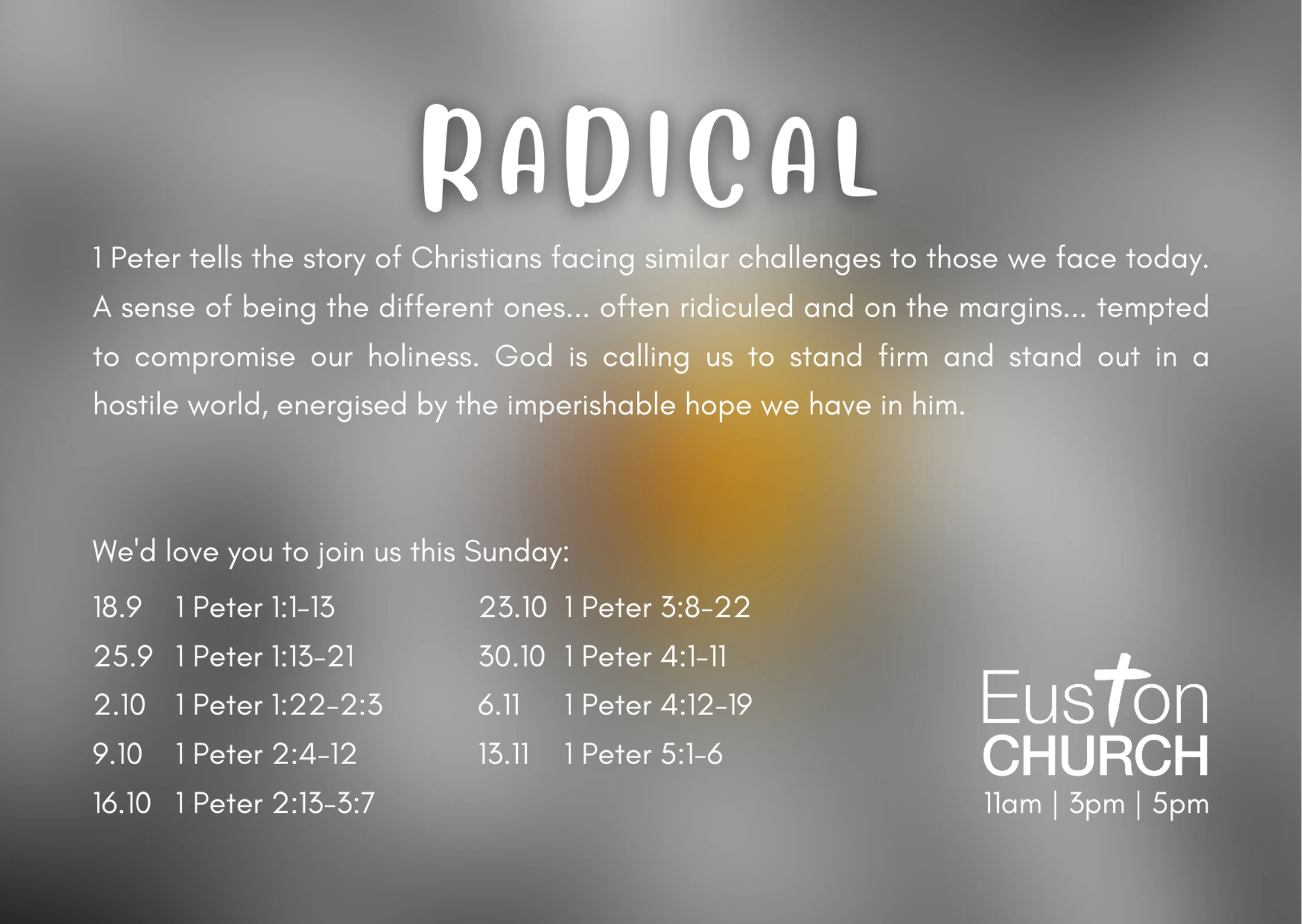 RADICAL

1 Peter tells the story of Christians facing similar challenges to those we face today. A sense of being the different ones... often ridiculed and on the margins... tempted to compromise our holiness. God is calling us to stand firm and stand out in a hostile world, energised by the imperishable hope we have in him.

We'd love you to join us this Sunday:

18.9 1 Peter 1:1-13
25.9 1 Peter 1:13-21
2.10 1 Peter 1:22-2:3
9.10 1 Peter 2:4-12
16.10 1 Peter 2:13-3:7

23.10 1 Peter 3:8-22
30.10 1 Peter 4:1-11
6.11 1 Peter 4:12-19
13.11 1 Peter 5:1-6

Euston CHURCH
11am | 3pm | 5pm